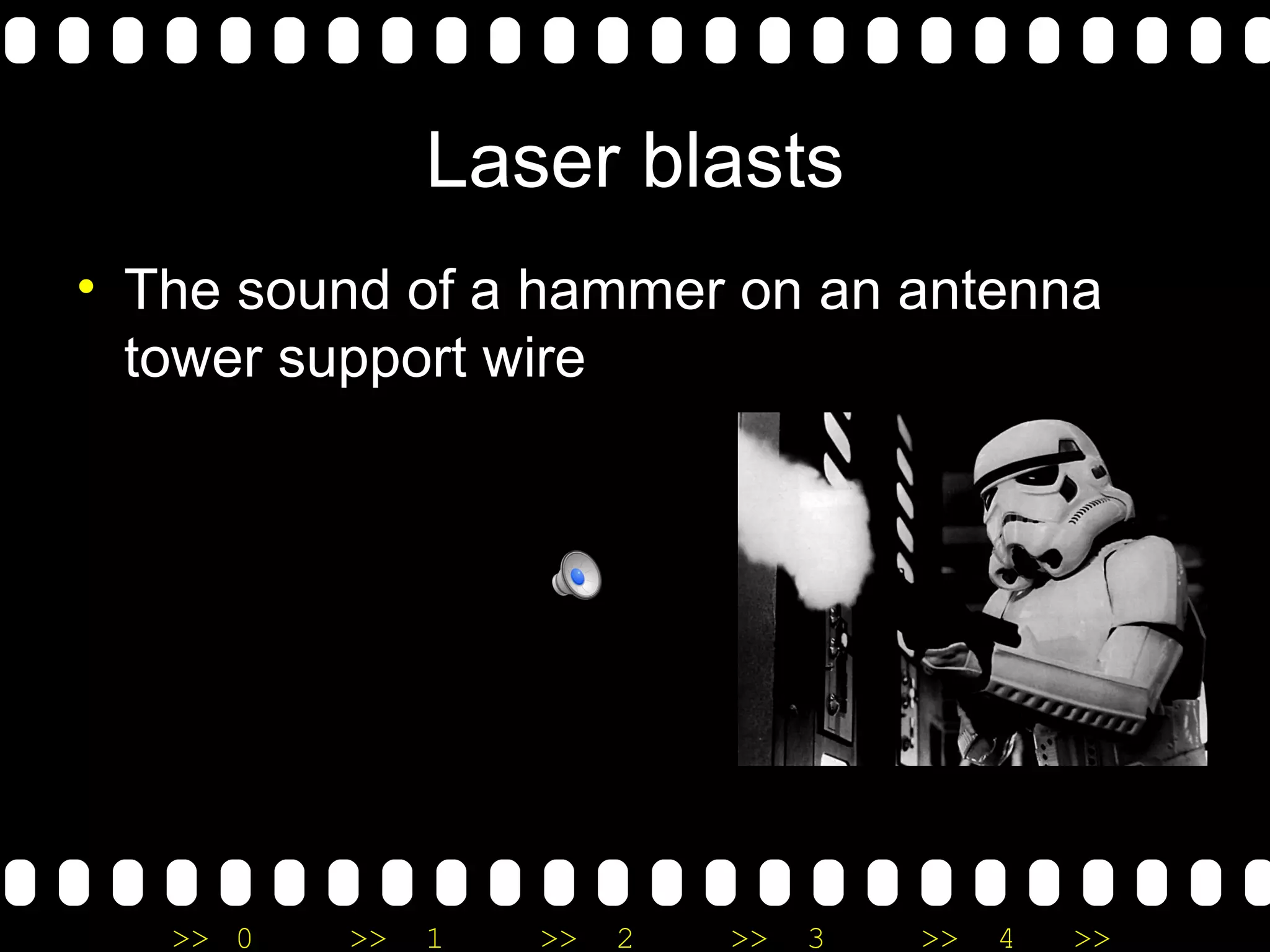 Laser blasts

• The sound of a hammer on an antenna tower support wire

>> 0 >> 1 >> 2 >> 3 >> 4 >>